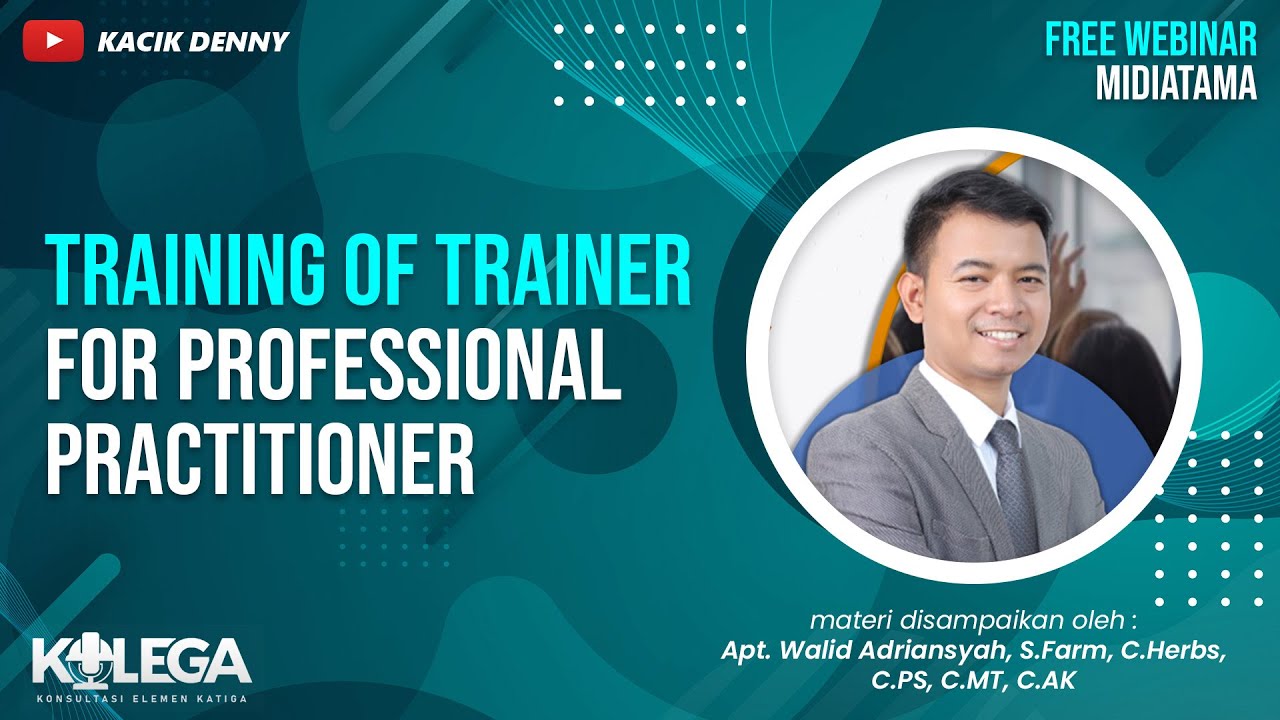 KACIK DENNY

FREE WEBINAR
MIDIATAMA

TRAINING OF TRAINER
FOR PROFESSIONAL PRACTITIONER

materi disampaikan oleh :
Apt. Walid Adriansyah, S.Farm, C.Herbs, C.PS, C.MT, C.AK

KOLEGA
KONSULTASI ELEMEN KATIGA